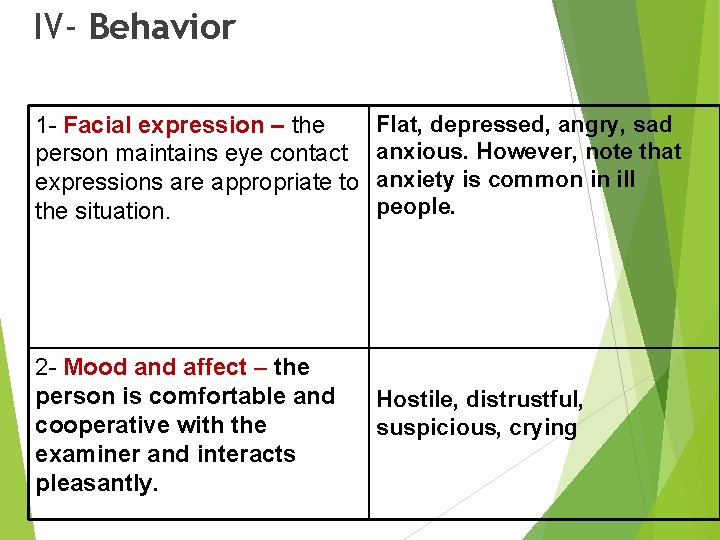 IV- Behavior

| 1- Facial expression – the person maintains eye contact expressions are appropriate to the situation. | Flat, depressed, angry, sad anxious. However, note that anxiety is common in ill people. |
|---|---|
| 2- Mood and affect – the person is comfortable and cooperative with the examiner and interacts pleasantly. | Hostile, distrustful, suspicious, crying |